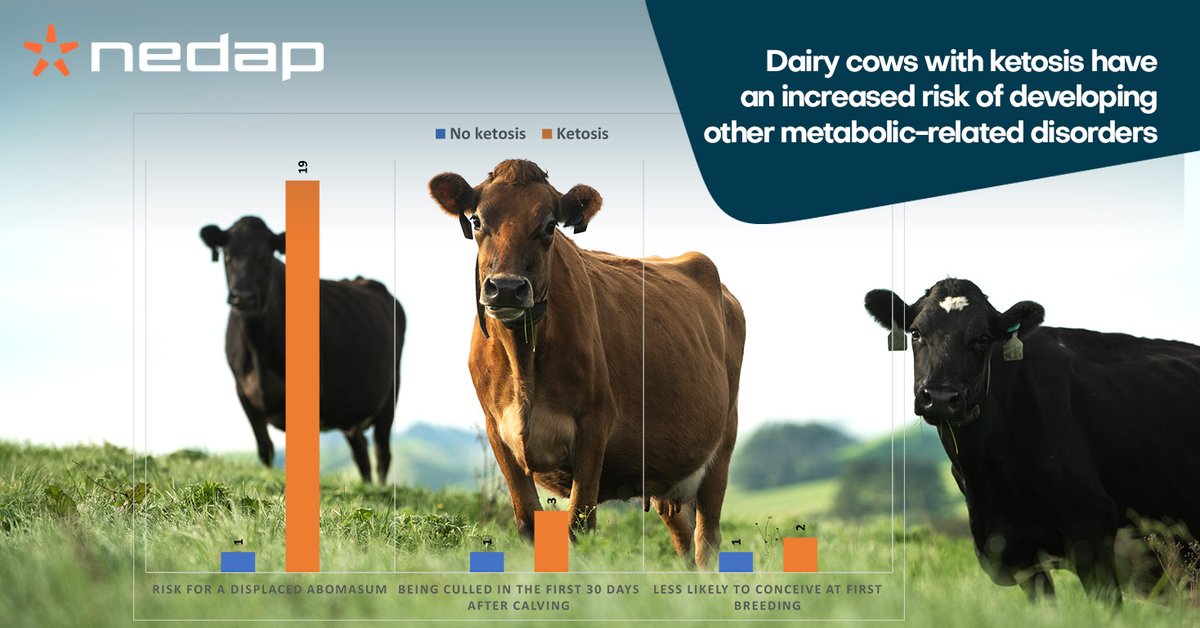 nedap

Dairy cows with ketosis have an increased risk of developing other metabolic-related disorders

No ketosis
Ketosis

1
19
1
3
1
2

RISK FOR A DISPLACED ABOMASUM
BEING CULLED IN THE FIRST 30 DAYS AFTER CALVING
LESS LIKELY TO CONCEIVE AT FIRST BREEDING